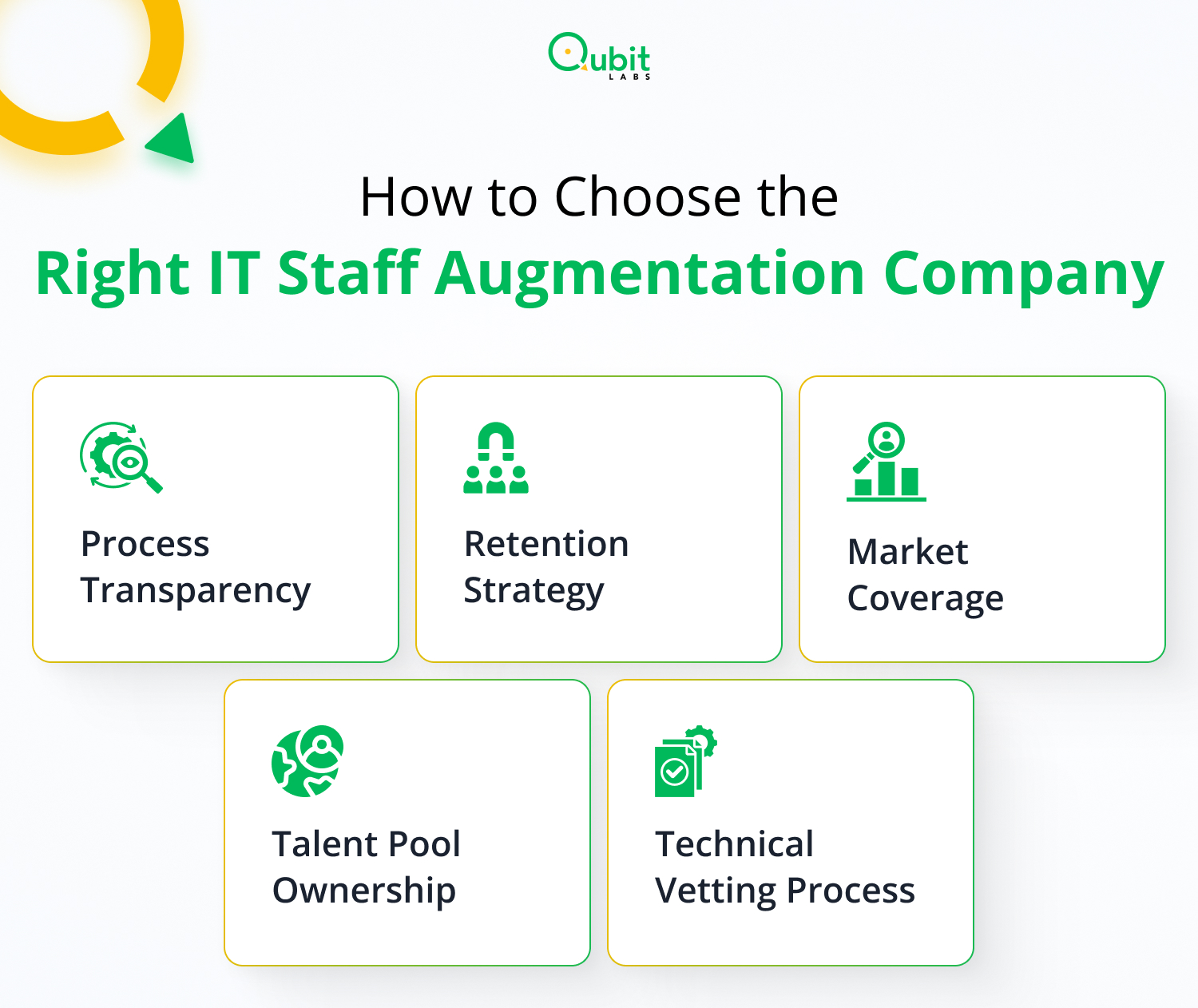 Qubit
LABS

How to Choose the
Right IT Staff Augmentation Company

Process Transparency

Retention Strategy

Market Coverage

Talent Pool Ownership

Technical Vetting Process